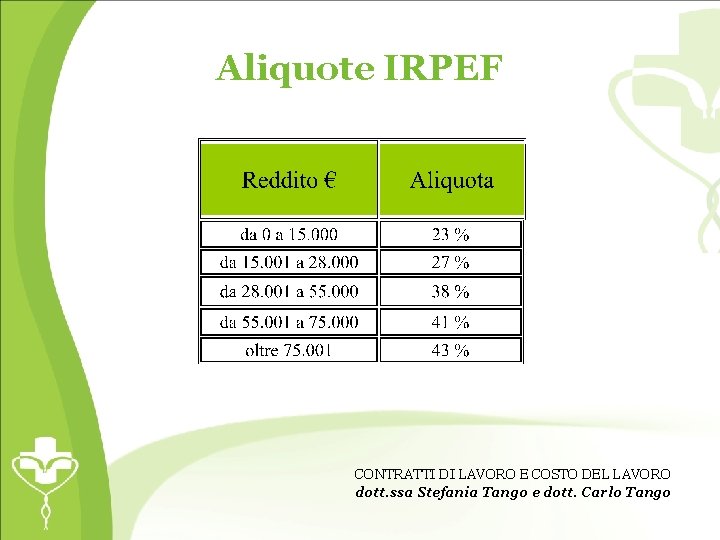 Aliquote IRPEF

| Reddito € | Aliquota |
|---|---|
| da 0 a 15.000 | 23 % |
| da 15.001 a 28.000 | 27 % |
| da 28.001 a 55.000 | 38 % |
| da 55.001 a 75.000 | 41 % |
| oltre 75.001 | 43 % |

CONTRATTI DI LAVORO E COSTO DEL LAVORO
dott.ssa Stefania Tango e dott. Carlo Tango